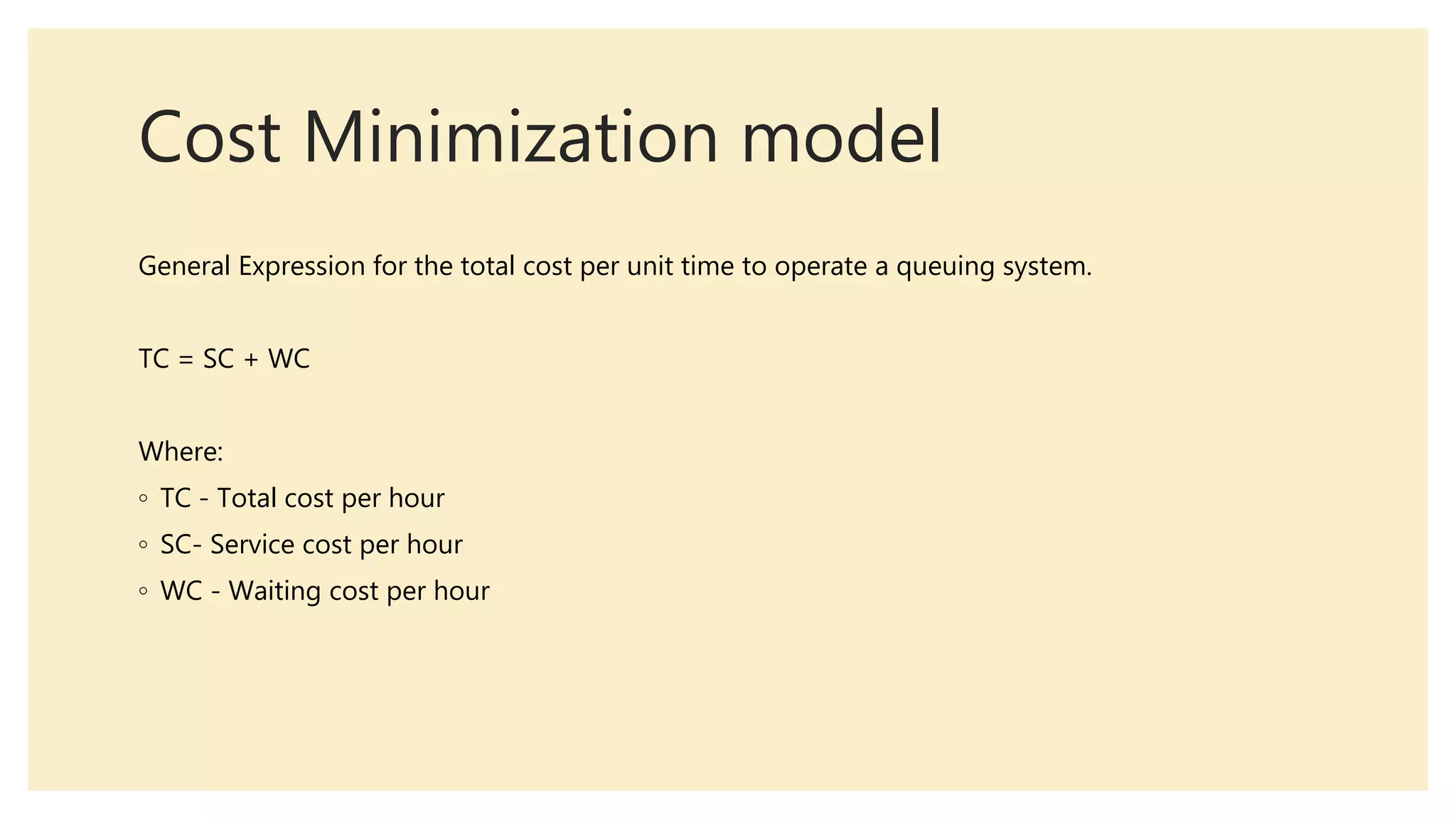 Cost Minimization model

General Expression for the total cost per unit time to operate a queuing system.

TC = SC + WC

Where:
◦ TC - Total cost per hour
◦ SC- Service cost per hour
◦ WC - Waiting cost per hour